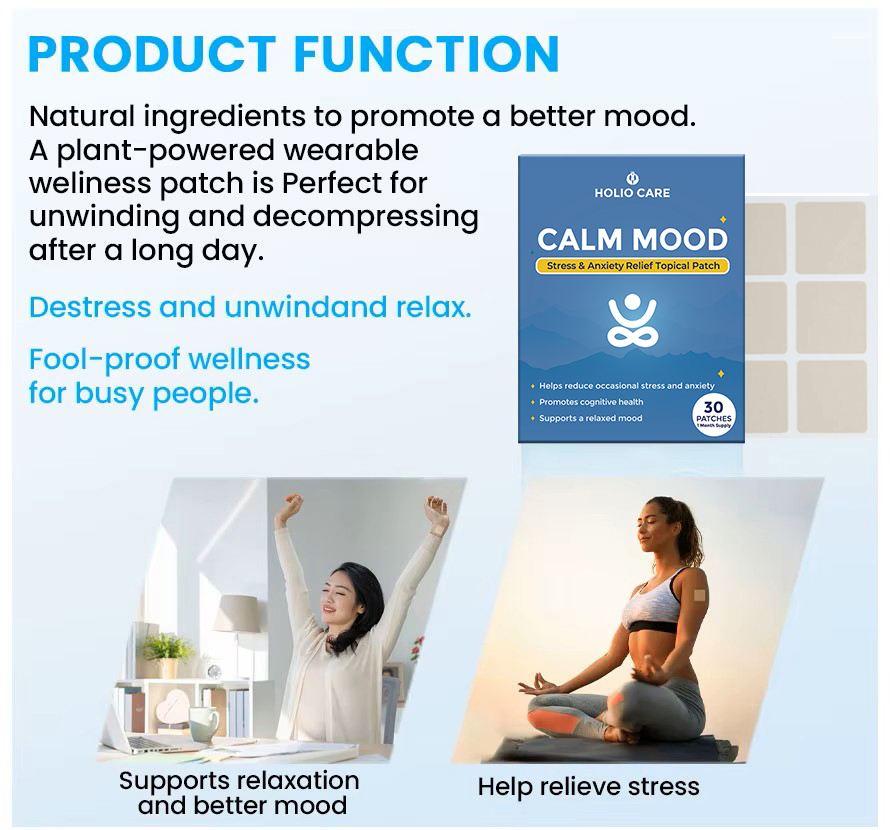 PRODUCT FUNCTION

Natural ingredients to promote a better mood. A plant-powered wearable weliness patch is Perfect for unwinding and decompressing after a long day.

Destress and unwindand relax.

Fool-proof wellness for busy people.

HOLIO CARE

CALM MOOD

Stress & Anxiety Relief Topical Patch

Helps reduce occasional stress and anxiety

Promotes cognitive health

Supports a relaxed mood

30 PATCHES 1 Month Supply

Supports relaxation and better mood

Help relieve stress